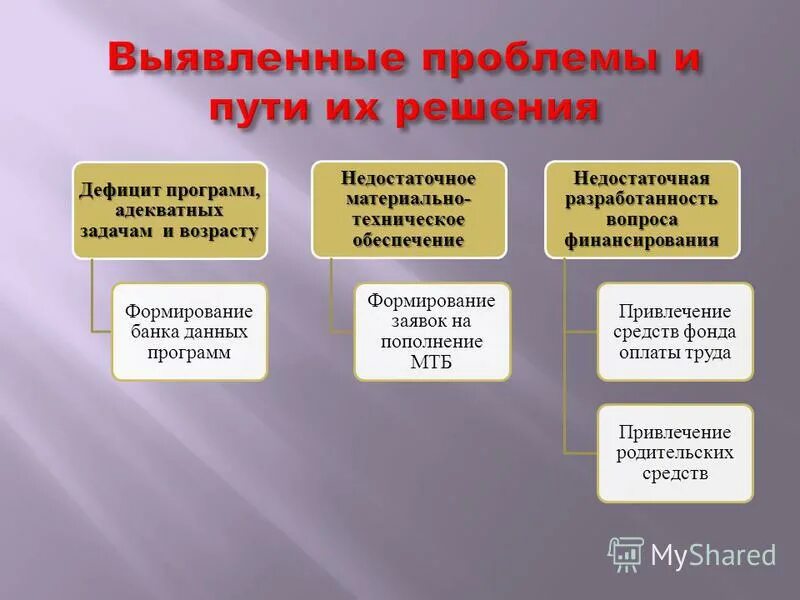 Выявленные проблемы и пути их решения

Дефицит программ, адекватных задачам и возрасту

Формирование банка данных программ

Недостаточное материально-техническое обеспечение

Формирование заявок на пополнение МТБ

Недостаточная разработанность вопроса финансирования

Привлечение средств фонда оплаты труда

Привлечение родительских средств

MyShared